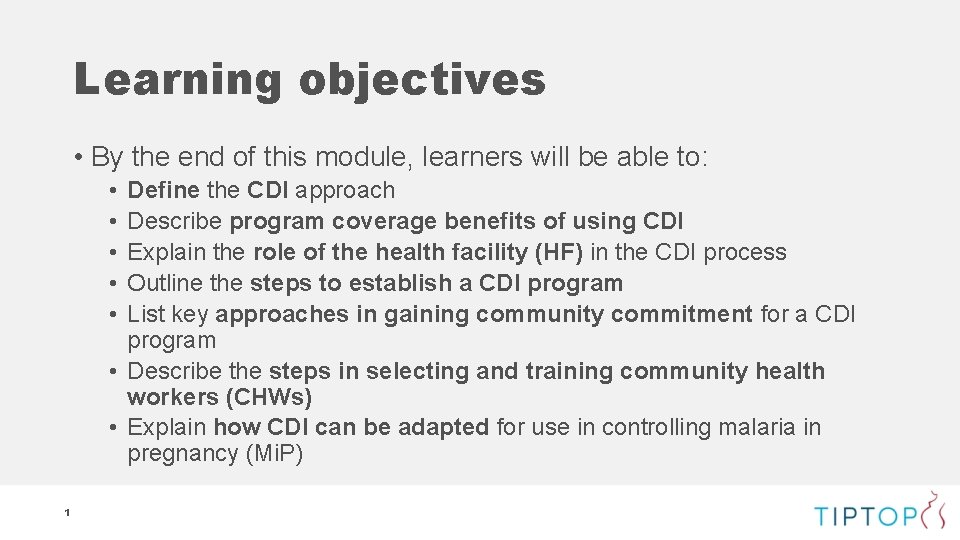 Learning objectives

• By the end of this module, learners will be able to:
  • Define the CDI approach
  • Describe program coverage benefits of using CDI
  • Explain the role of the health facility (HF) in the CDI process
  • Outline the steps to establish a CDI program
  • List key approaches in gaining community commitment for a CDI program
  • Describe the steps in selecting and training community health workers (CHWs)
  • Explain how CDI can be adapted for use in controlling malaria in pregnancy (MiP)

1

TIPTOP